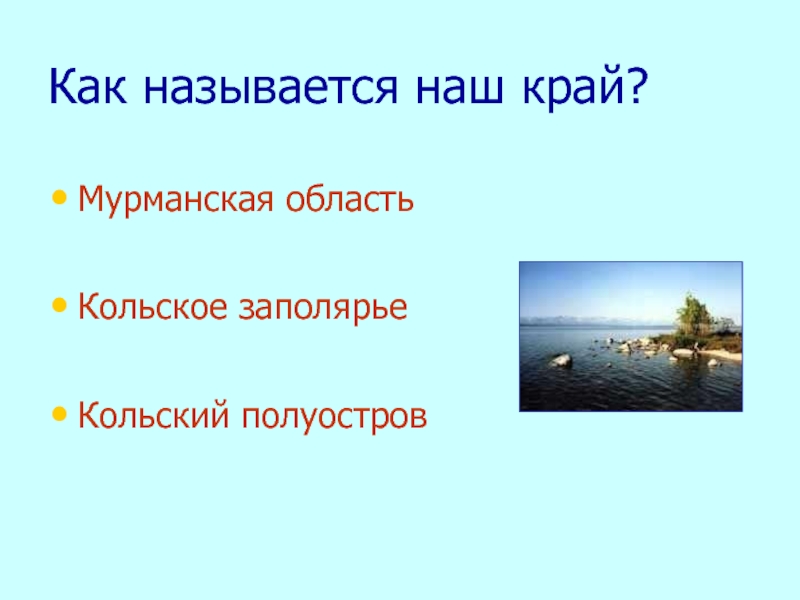 Как называется наш край?

• Мурманская область

• Кольское заполярье

• Кольский полуостров